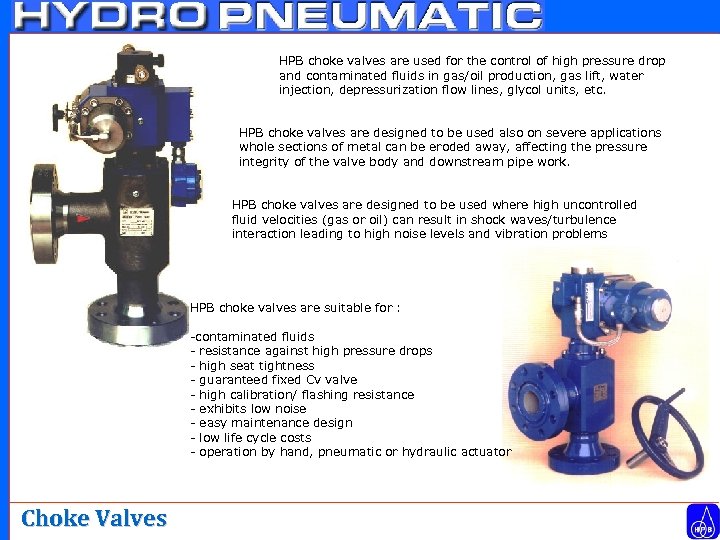 HYDRO PNEUMATIC

HPB choke valves are used for the control of high pressure drop and contaminated fluids in gas/oil production, gas lift, water injection, depressurization flow lines, glycol units, etc.

HPB choke valves are designed to be used also on severe applications whole sections of metal can be eroded away, affecting the pressure integrity of the valve body and downstream pipe work.

HPB choke valves are designed to be used where high uncontrolled fluid velocities (gas or oil) can result in shock waves/turbulence interaction leading to high noise levels and vibration problems

HPB choke valves are suitable for :

-contaminated fluids
- resistance against high pressure drops
- high seat tightness
- guaranteed fixed Cv valve
- high calibration/ flashing resistance
- exhibits low noise
- easy maintenance design
- low life cycle costs
- operation by hand, pneumatic or hydraulic actuator

Choke Valves

HPB